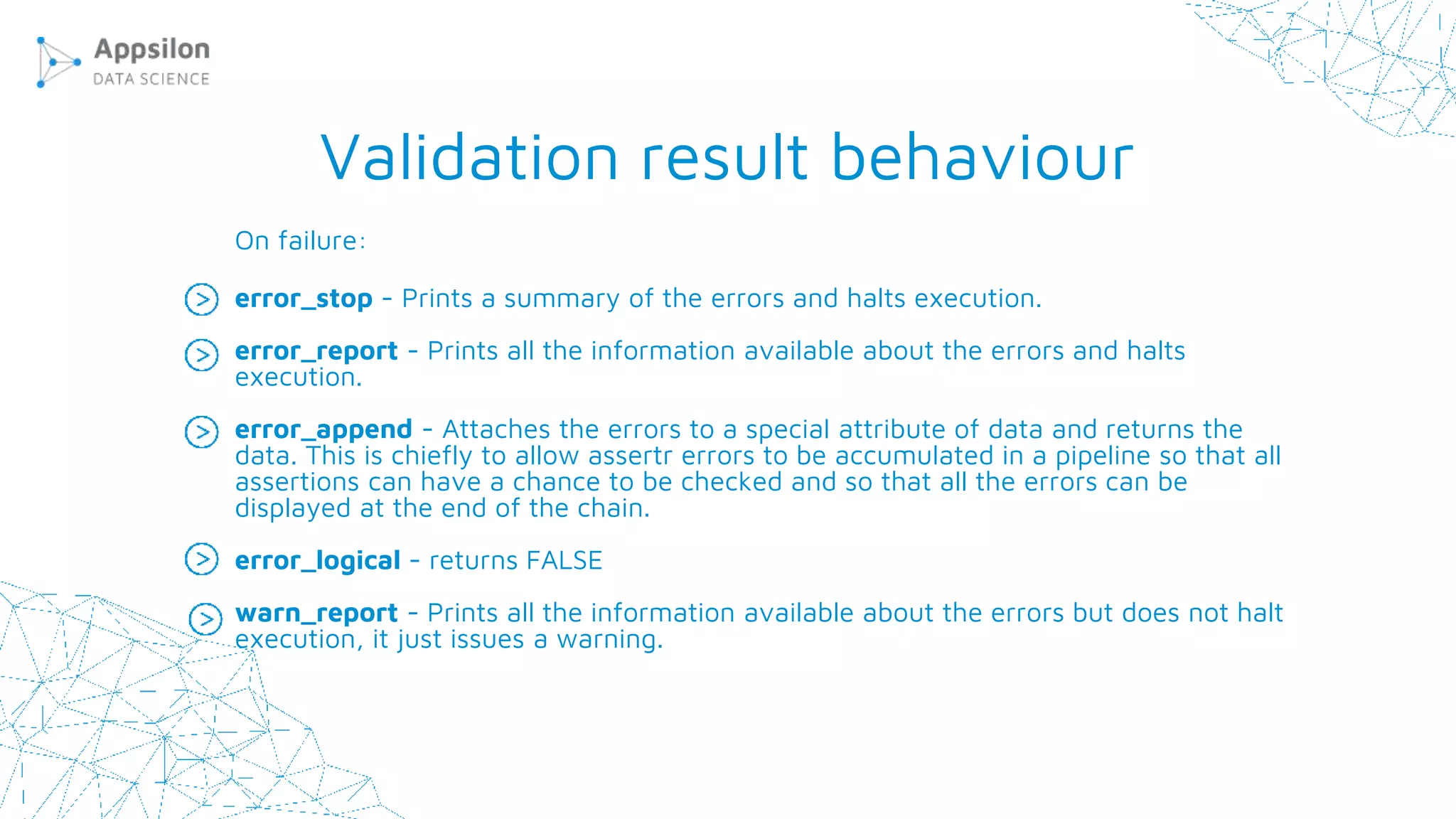 Appsilon
DATA SCIENCE

Validation result behaviour

On failure:

error_stop - Prints a summary of the errors and halts execution.

error_report - Prints all the information available about the errors and halts execution.

error_append - Attaches the errors to a special attribute of data and returns the data. This is chiefly to allow assertr errors to be accumulated in a pipeline so that all assertions can have a chance to be checked and so that all the errors can be displayed at the end of the chain.

error_logical - returns FALSE

warn_report - Prints all the information available about the errors but does not halt execution, it just issues a warning.